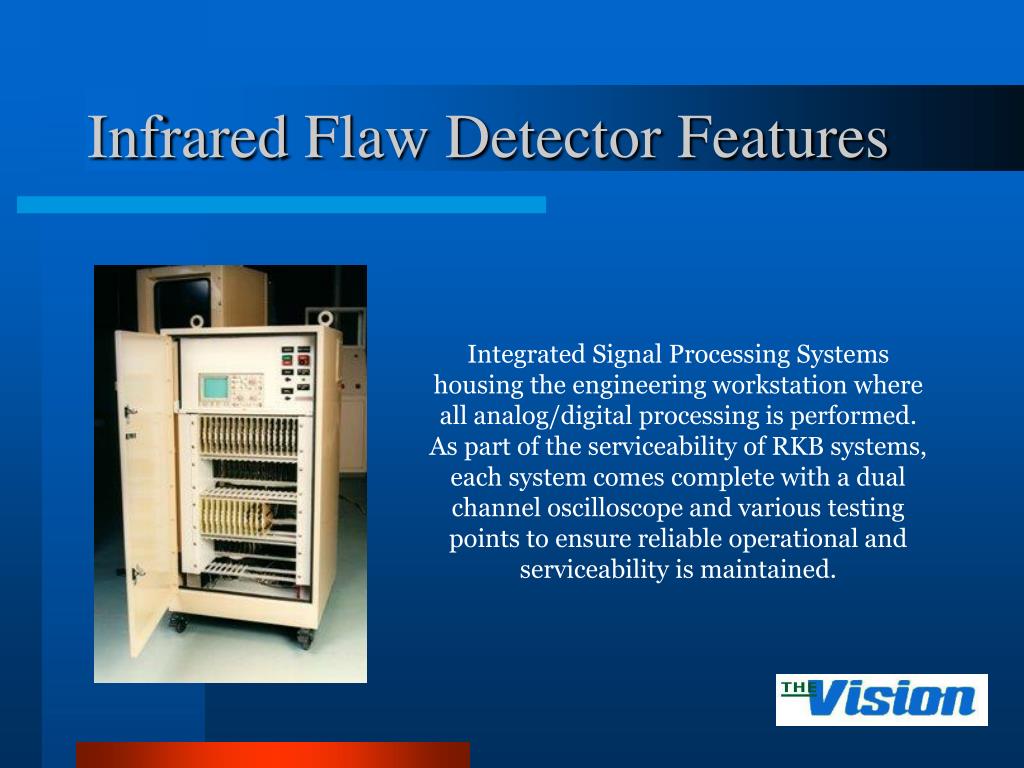 Infrared Flaw Detector Features

Integrated Signal Processing Systems housing the engineering workstation where all analog/digital processing is performed. As part of the serviceability of RKB systems, each system comes complete with a dual channel oscilloscope and various testing points to ensure reliable operational and serviceability is maintained.

THE Vision